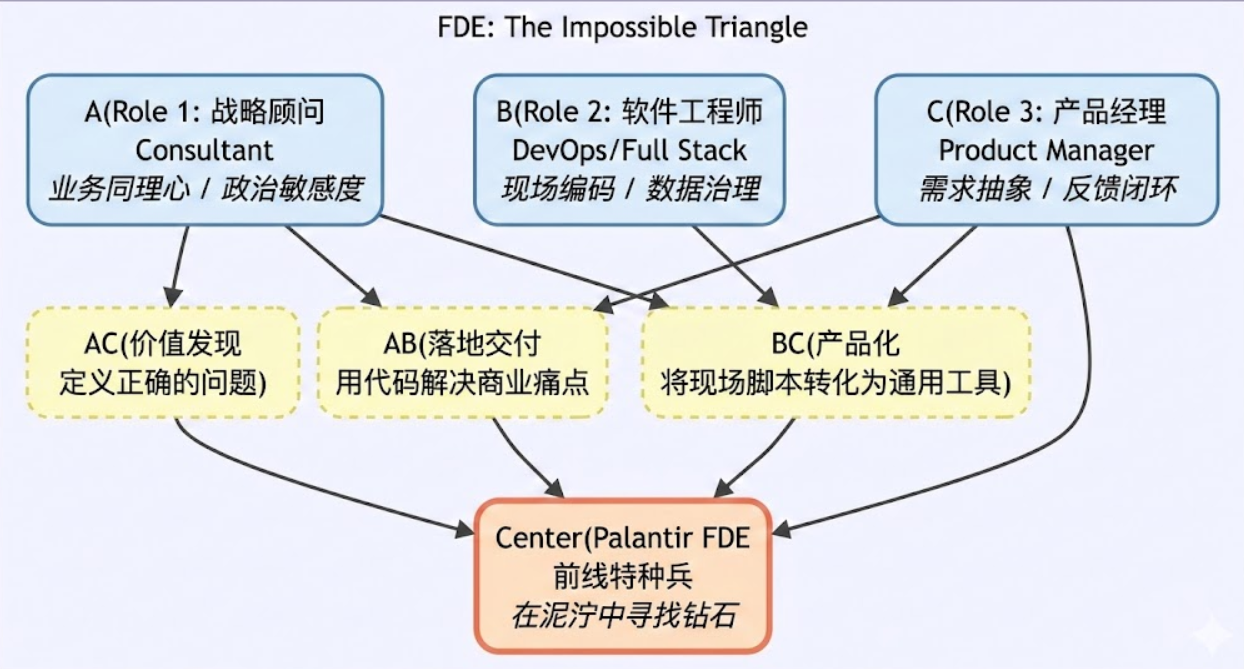 FDE: The Impossible Triangle

A(Role 1: 战略顾问
Consultant
业务同理心 / 政治敏感度

B(Role 2: 软件工程师
DevOps/Full Stack
现场编码 / 数据治理

C(Role 3: 产品经理
Product Manager
需求抽象 / 反馈闭环

AC(价值发现
定义正确的问题)

AB(落地交付
用代码解决商业痛点

BC(产品化
将现场脚本转化为通用工具)

Center(Palantir FDE
前线特种兵
在泥泞中寻找钻石